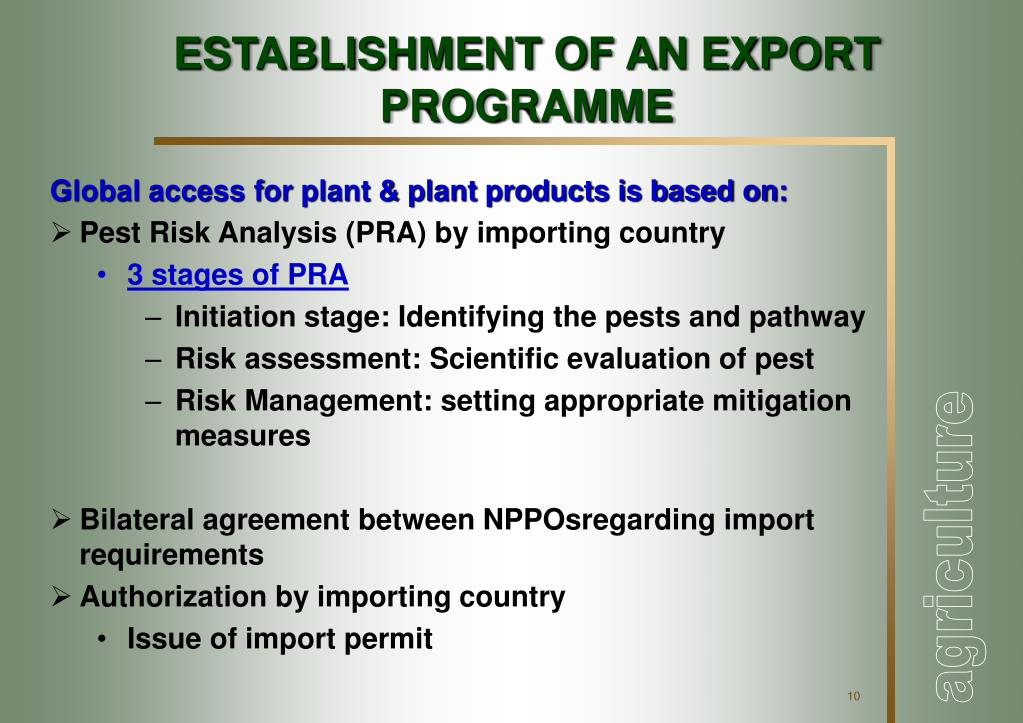 ESTABLISHMENT OF AN EXPORT PROGRAMME

Global access for plant & plant products is based on:
➢ Pest Risk Analysis (PRA) by importing country
• 3 stages of PRA
– Initiation stage: Identifying the pests and pathway
– Risk assessment: Scientific evaluation of pest
– Risk Management: setting appropriate mitigation measures

➢ Bilateral agreement between NPPOsregarding import requirements
➢ Authorization by importing country
• Issue of import permit

10

agriculture